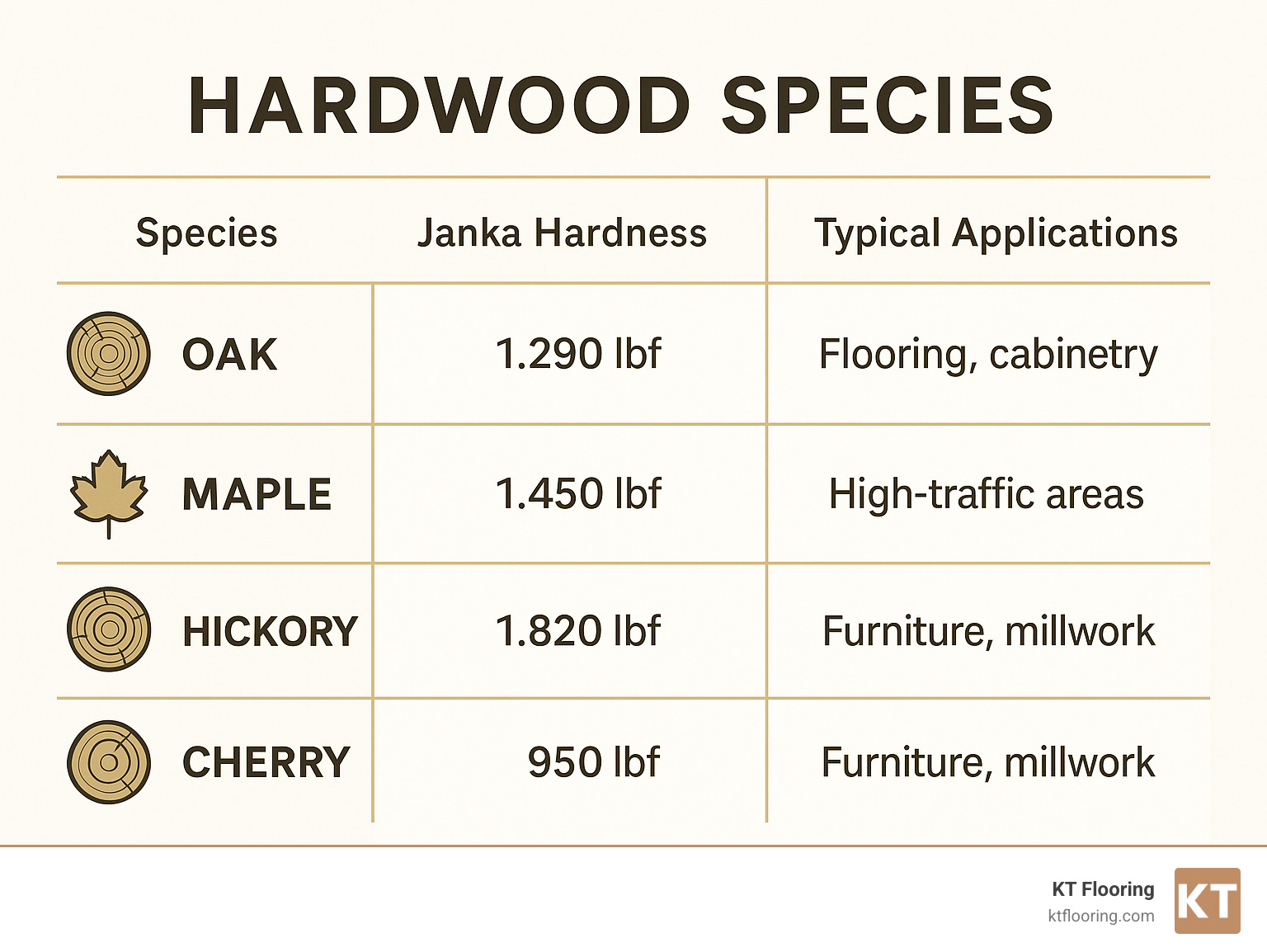 HARDWOOD SPECIES

| Species | Janka Hardness | Typical Applications |
|---|---|---|
| OAK | 1.290 lbf | Flooring, cabinetry |
| MAPLE | 1.450 lbf | High-traffic areas |
| HICKORY | 1.820 lbf | Furniture, millwork |
| CHERRY | 950 lbf | Furniture, millwork |

KT Flooring
ktflooring.com
KT